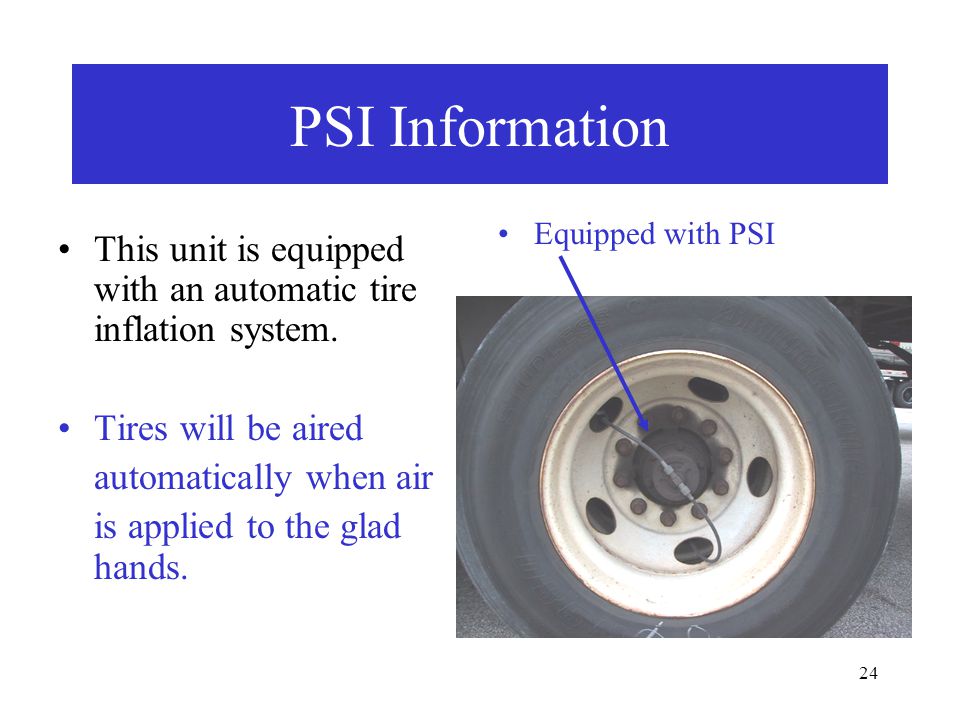 PSI Information

• This unit is equipped with an automatic tire inflation system.

• Tires will be aired automatically when air is applied to the glad hands.

• Equipped with PSI

24